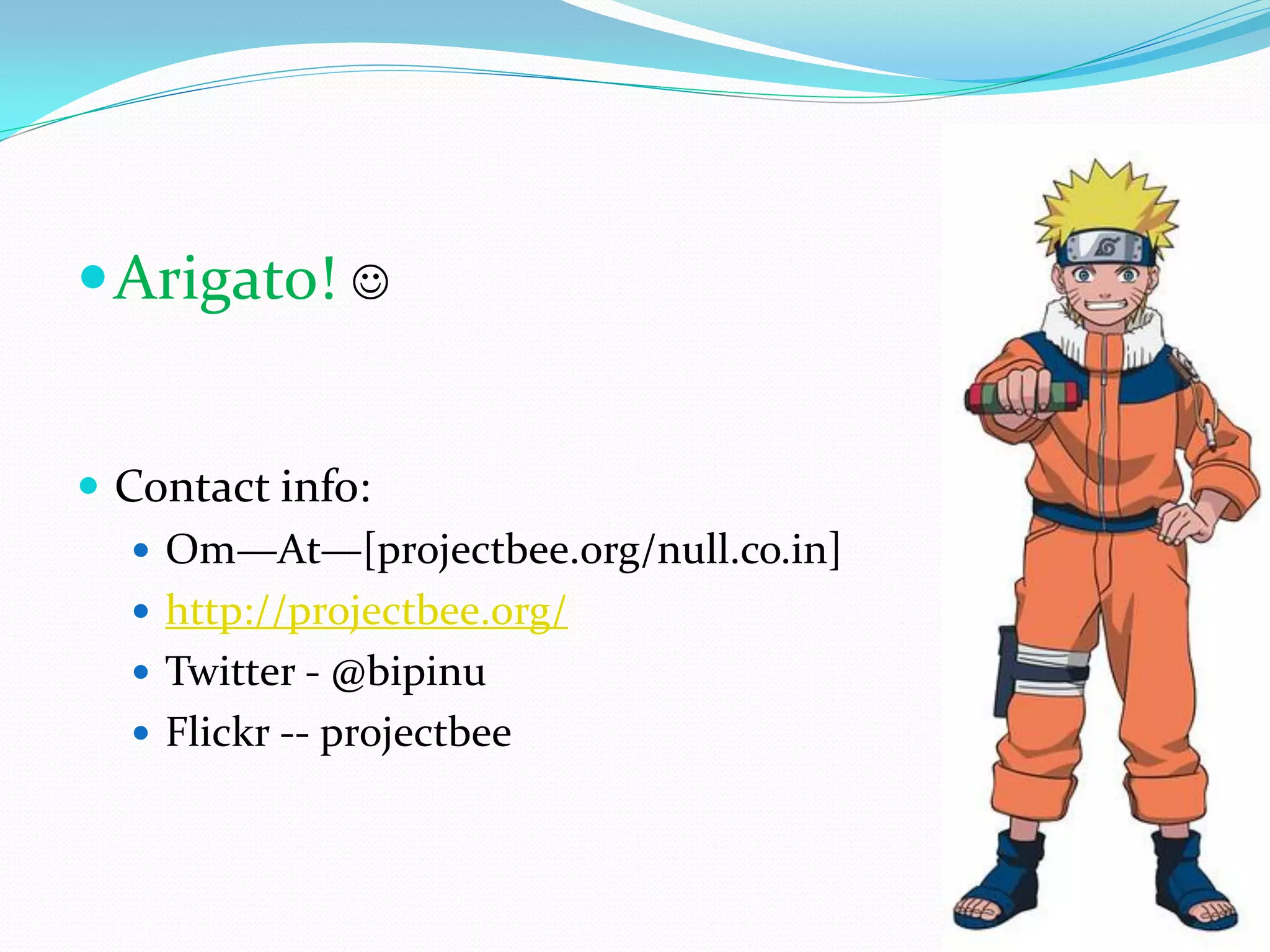 - Arigato! ☺

- Contact info:
  - Om—At—[projectbee.org/null.co.in]
  - http://projectbee.org/
  - Twitter - @bipinu
  - Flickr -- projectbee